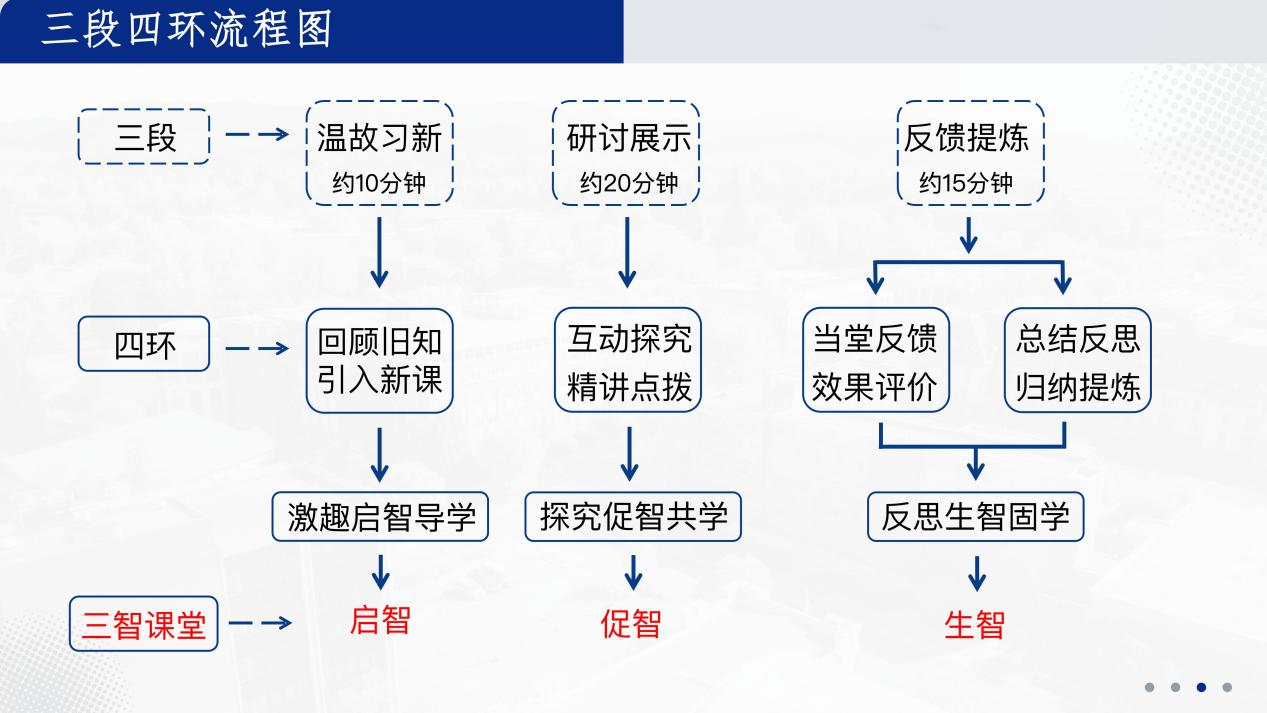 三段四环流程图

三段

温故习新
约10分钟

研讨展示
约20分钟

反馈提炼
约15分钟

四环

回顾旧知
引入新课

互动探究
精讲点拨

当堂反馈
效果评价

总结反思
归纳提炼

激趣启智导学

探究促智共学

反思生智固学

三智课堂

启智

促智

生智